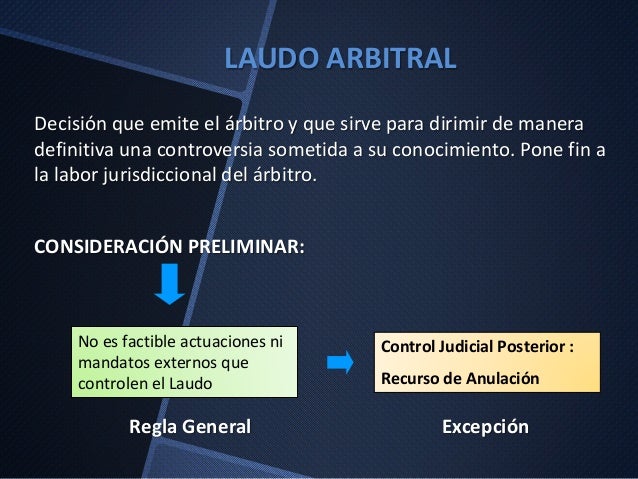 LAUDO ARBITRAL

Decisión que emite el árbitro y que sirve para dirimir de manera definitiva una controversia sometida a su conocimiento. Pone fin a la labor jurisdiccional del árbitro.

CONSIDERACIÓN PRELIMINAR:

No es factible actuaciones ni mandatos externos que controlen el Laudo

Control Judicial Posterior :

Recurso de Anulación

Regla General

Excepción